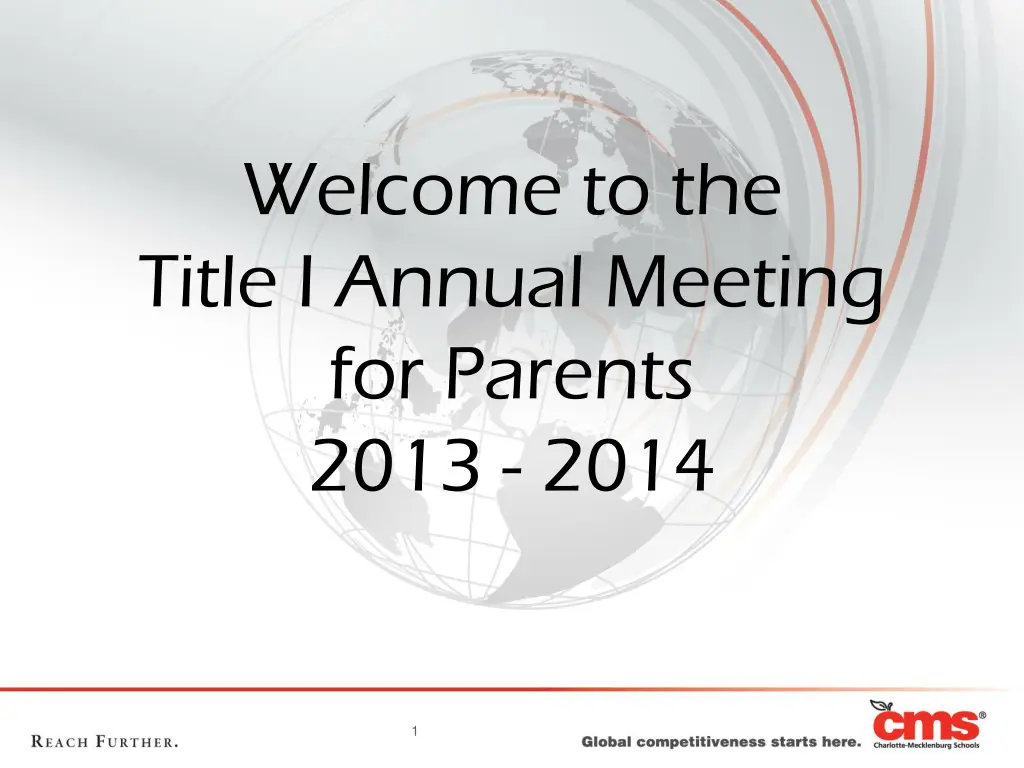 Welcome to the
Title I Annual Meeting
for Parents
2013 - 2014

REACH FURTHER.

1

Global competitiveness starts here.

cms®
Charlotte-Mecklenburg Schools